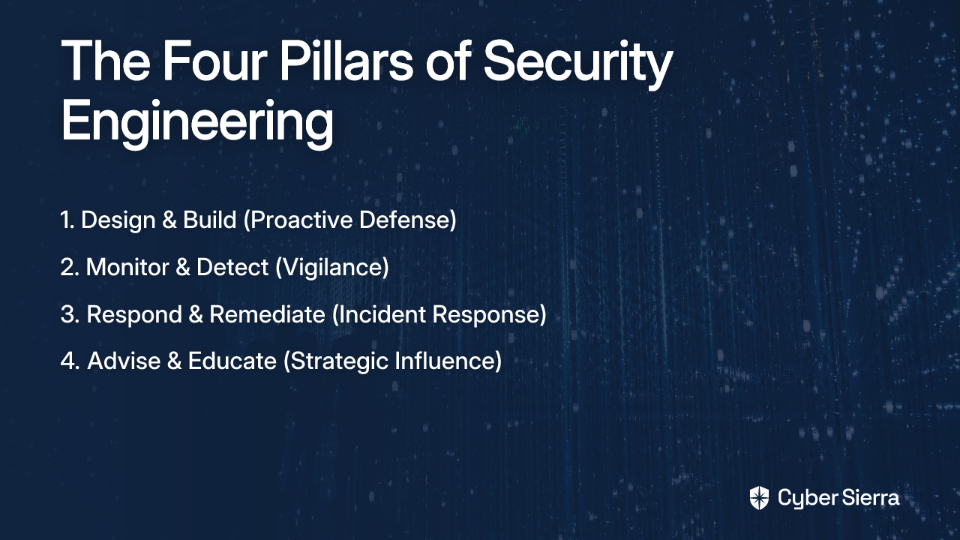 The Four Pillars of Security Engineering

1. Design & Build (Proactive Defense)

2. Monitor & Detect (Vigilance)

3. Respond & Remediate (Incident Response)

4. Advise & Educate (Strategic Influence)

Cyber Sierra